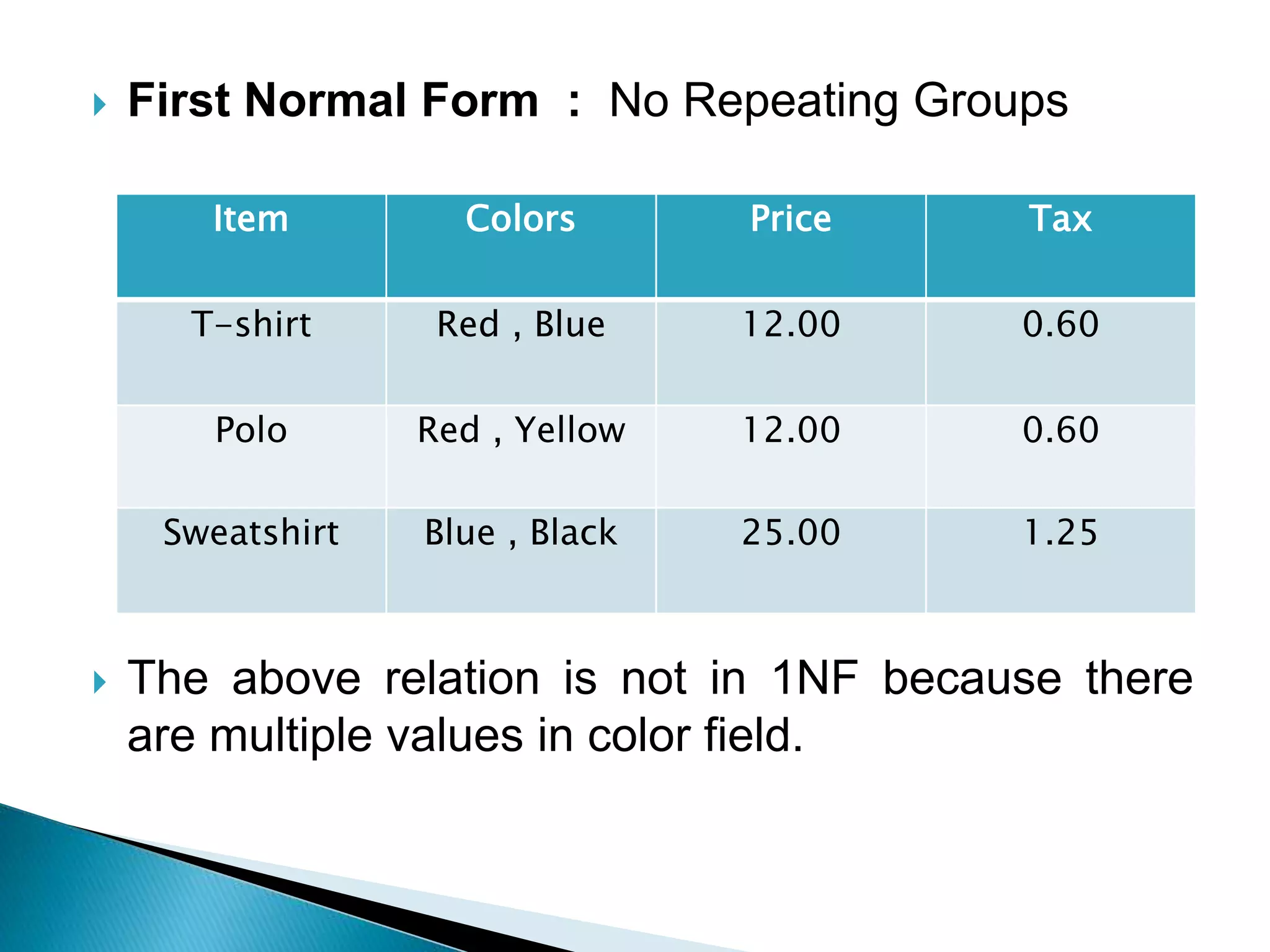 First Normal Form : No Repeating Groups

| Item | Colors | Price | Tax |
|---|---|---|---|
| T-shirt | Red , Blue | 12.00 | 0.60 |
| Polo | Red , Yellow | 12.00 | 0.60 |
| Sweatshirt | Blue , Black | 25.00 | 1.25 |

The above relation is not in 1NF because there are multiple values in color field.